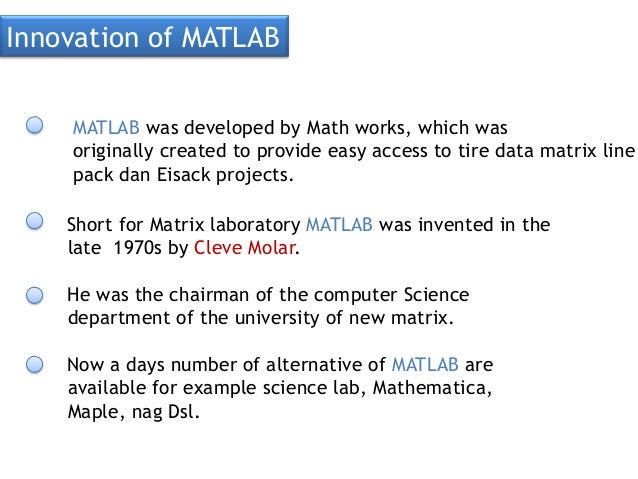 Innovation of MATLAB

MATLAB was developed by Math works, which was originally created to provide easy access to tire data matrix line pack dan Eisack projects.

Short for Matrix laboratory MATLAB was invented in the late 1970s by Cleve Molar.

He was the chairman of the computer Science department of the university of new matrix.

Now a days number of alternative of MATLAB are available for example science lab, Mathematica, Maple, nag Dsl.